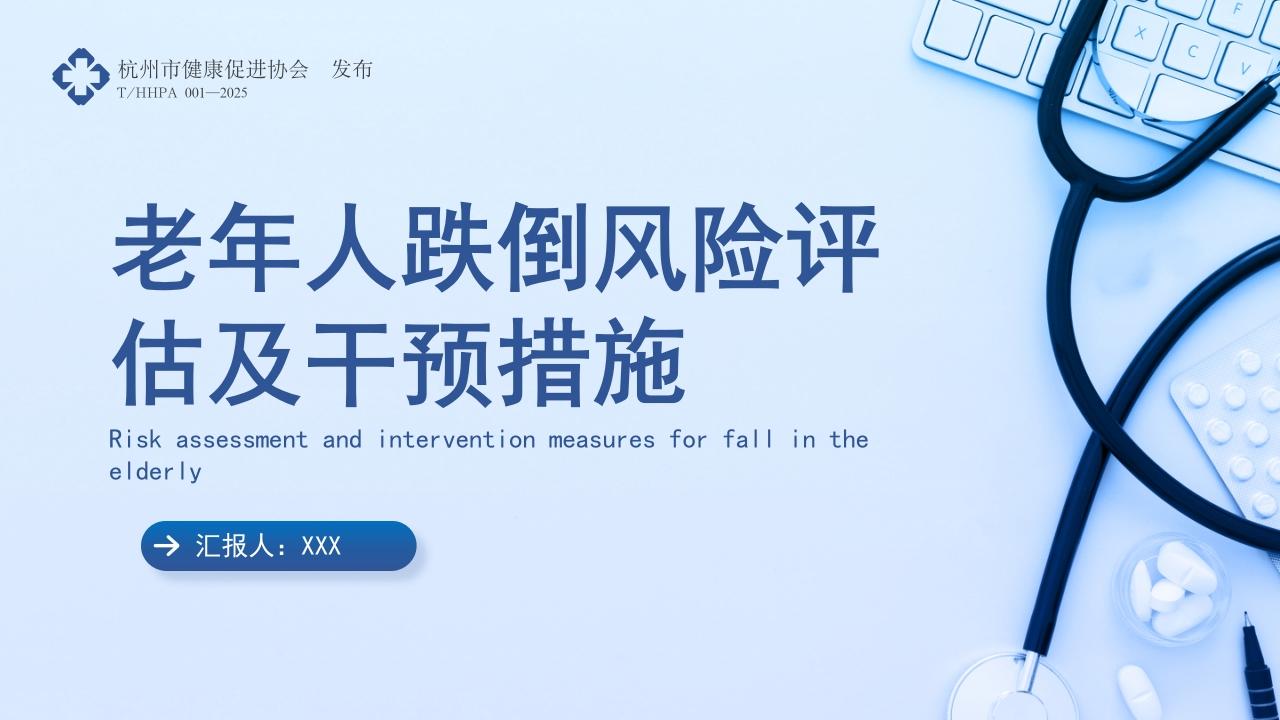 杭州市健康促进协会　发布
T/HHPA 001—2025

老年人跌倒风险评估及干预措施

Risk assessment and intervention measures for fall in the elderly

汇报人：XXX